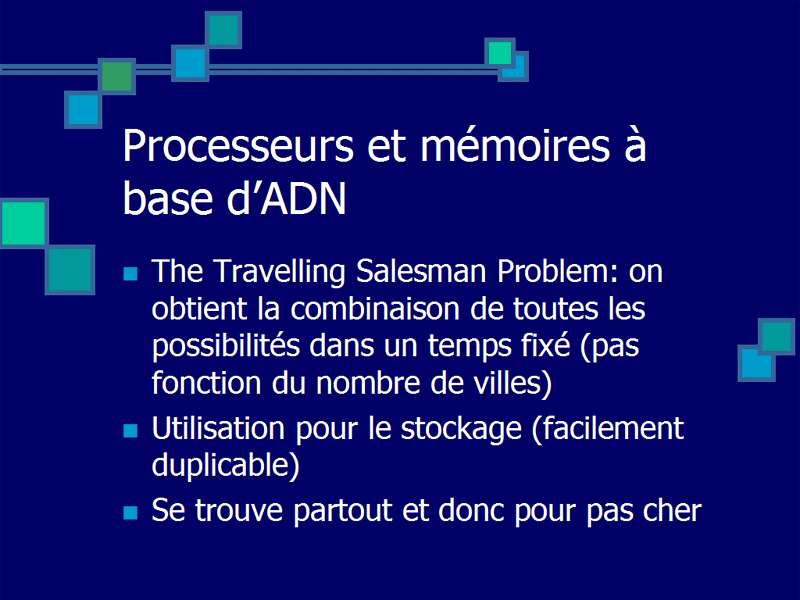 Processeurs et mémoires à base d’ADN

- The Travelling Salesman Problem: on obtient la combinaison de toutes les possibilités dans un temps fixé (pas fonction du nombre de villes)
- Utilisation pour le stockage (facilement duplicable)
- Se trouve partout et donc pour pas cher